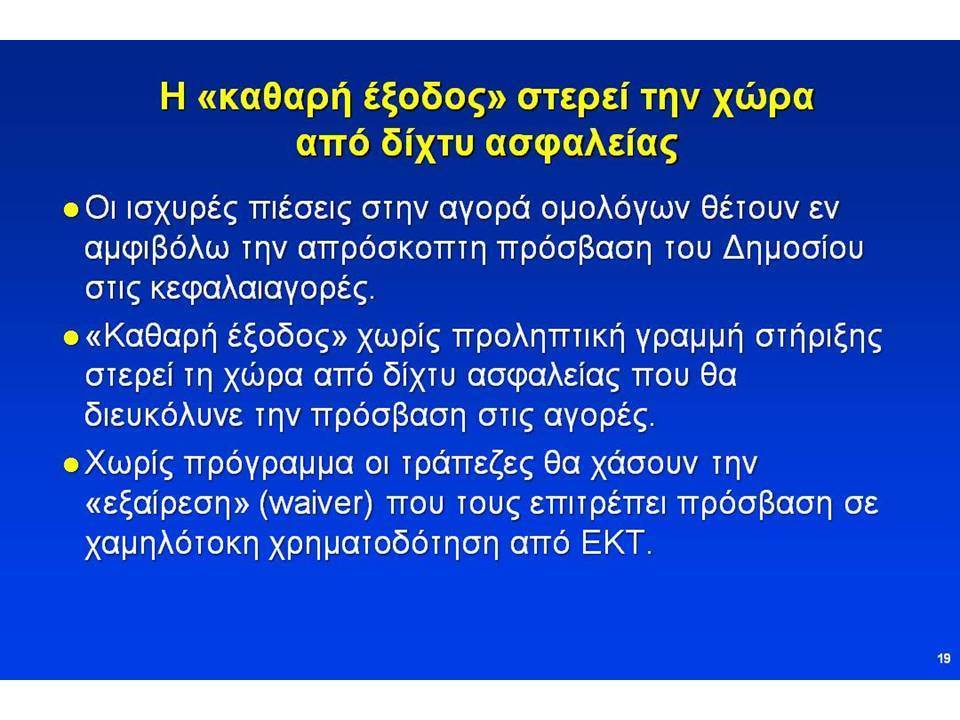 Η «καθαρή έξοδος» στερεί την χώρα από δίχτυ ασφαλείας

● Οι ισχυρές πιέσεις στην αγορά ομολόγων θέτουν εν αμφιβόλω την απρόσκοπτη πρόσβαση του Δημοσίου στις κεφαλαιαγορές.

● «Καθαρή έξοδος» χωρίς προληπτική γραμμή στήριξης στερεί τη χώρα από δίχτυ ασφαλείας που θα διευκόλυνε την πρόσβαση στις αγορές.

● Χωρίς πρόγραμμα οι τράπεζες θα χάσουν την «εξαίρεση» (waiver) που τους επιτρέπει πρόσβαση σε χαμηλότοκη χρηματοδότηση από ΕΚΤ.

19